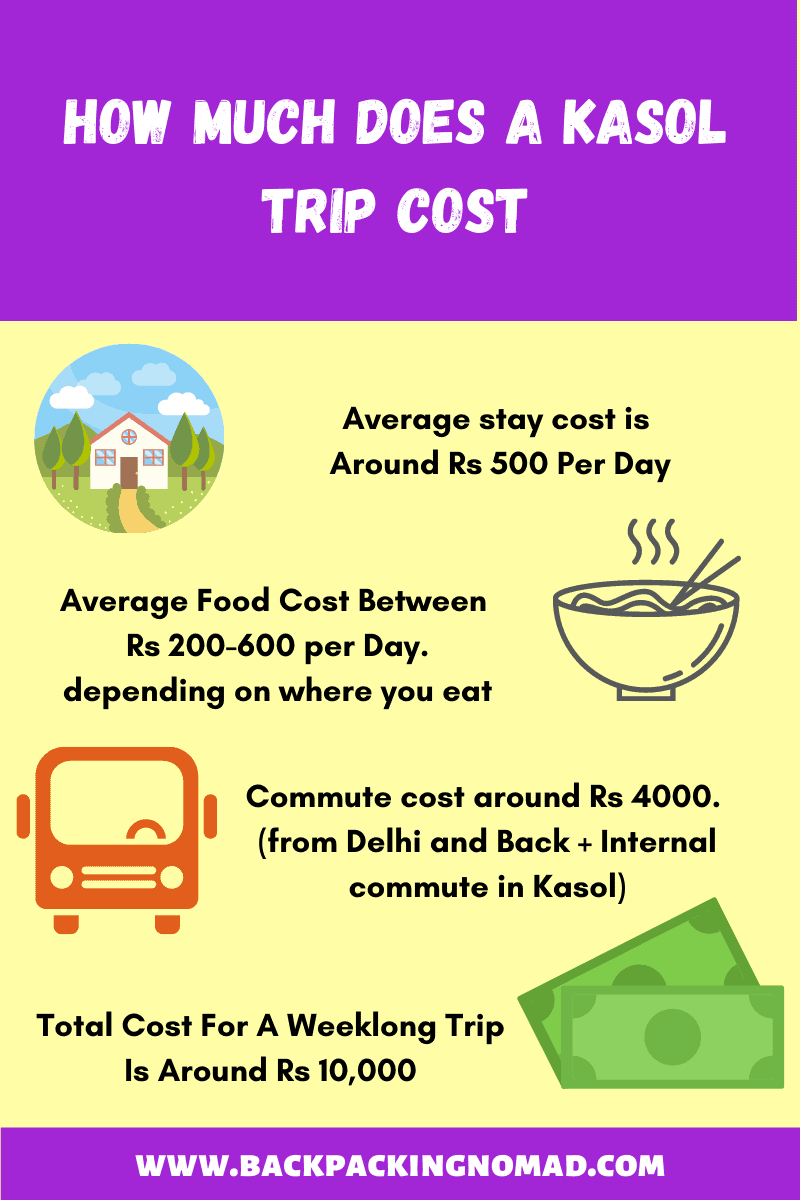 HOW MUCH DOES A KASOL TRIP COST

Average stay cost is Around Rs 500 Per Day

Average Food Cost Between Rs 200-600 per Day. depending on where you eat

Commute cost around Rs 4000. (from Delhi and Back + Internal commute in Kasol)

Total Cost For A Weeklong Trip Is Around Rs 10,000

WWW.BACKPACKINGNOMAD.COM